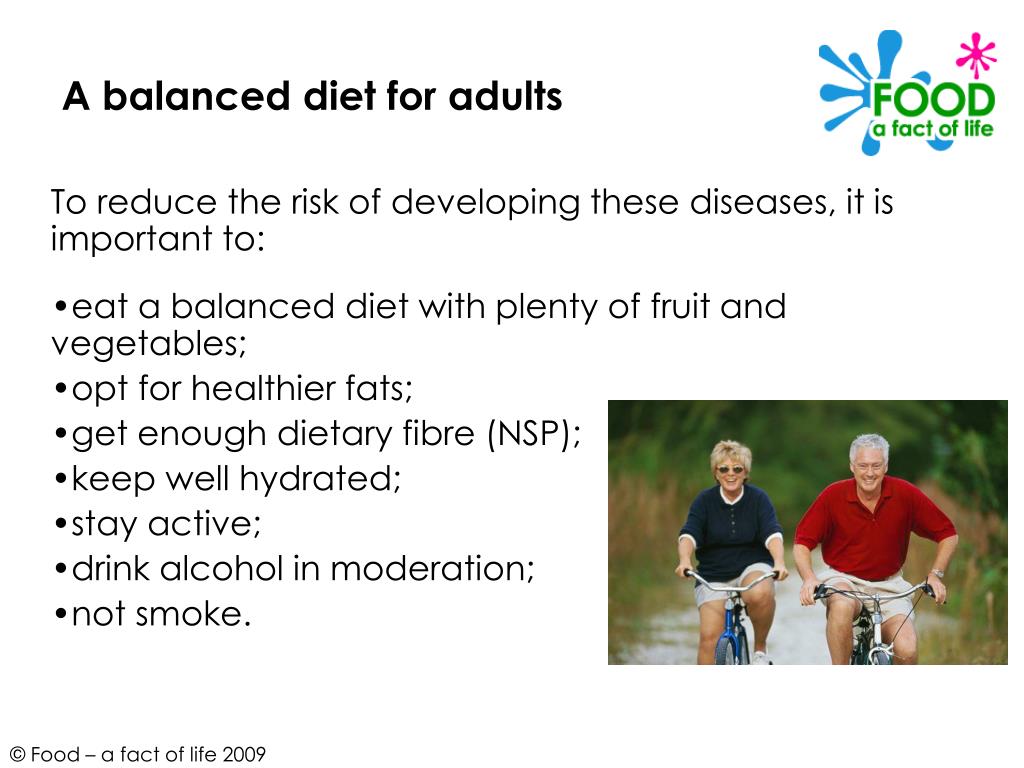 A balanced diet for adults

FOOD
a fact of life

To reduce the risk of developing these diseases, it is important to:

•eat a balanced diet with plenty of fruit and vegetables;
•opt for healthier fats;
•get enough dietary fibre (NSP);
•keep well hydrated;
•stay active;
•drink alcohol in moderation;
•not smoke.

© Food – a fact of life 2009